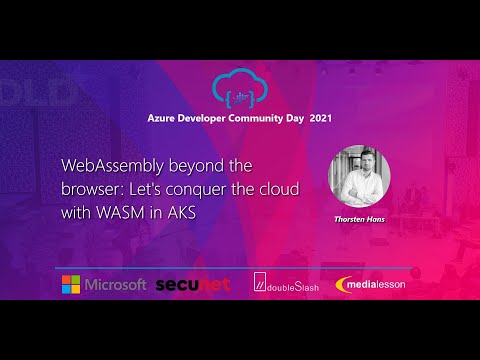 Azure Developer Community Day 2021

WebAssembly beyond the browser: Let's conquer the cloud with WASM in AKS

Thorsten Hans

Microsoft secunet //doubleSlash medialesson